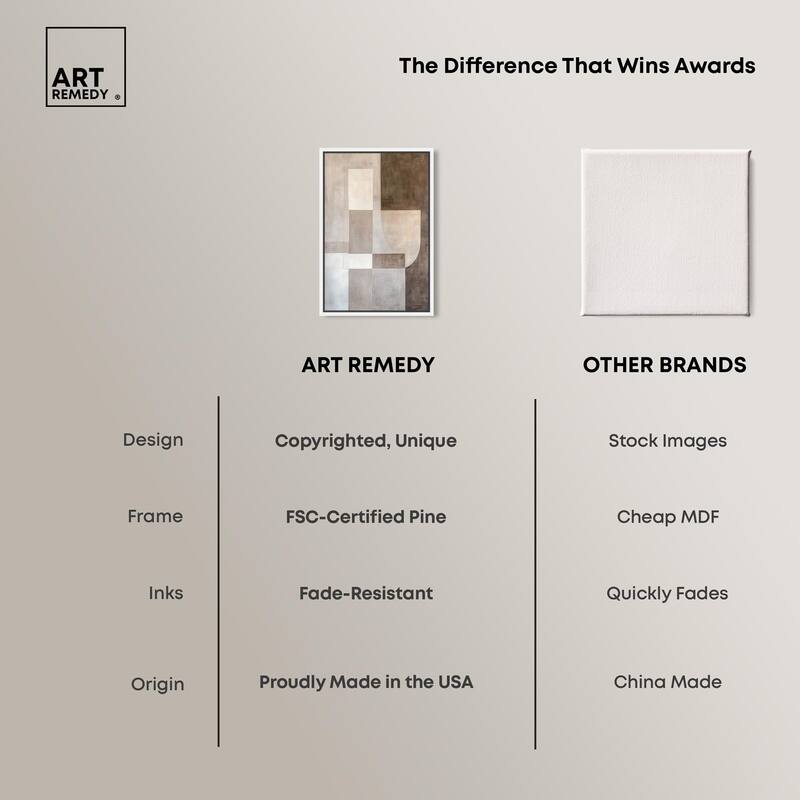 ART REMEDY ®

The Difference That Wins Awards

| | ART REMEDY | OTHER BRANDS |
|---|---|---|
| Design | Copyrighted, Unique | Stock Images |
| Frame | FSC-Certified Pine | Cheap MDF |
| Inks | Fade-Resistant | Quickly Fades |
| Origin | Proudly Made in the USA | China Made |